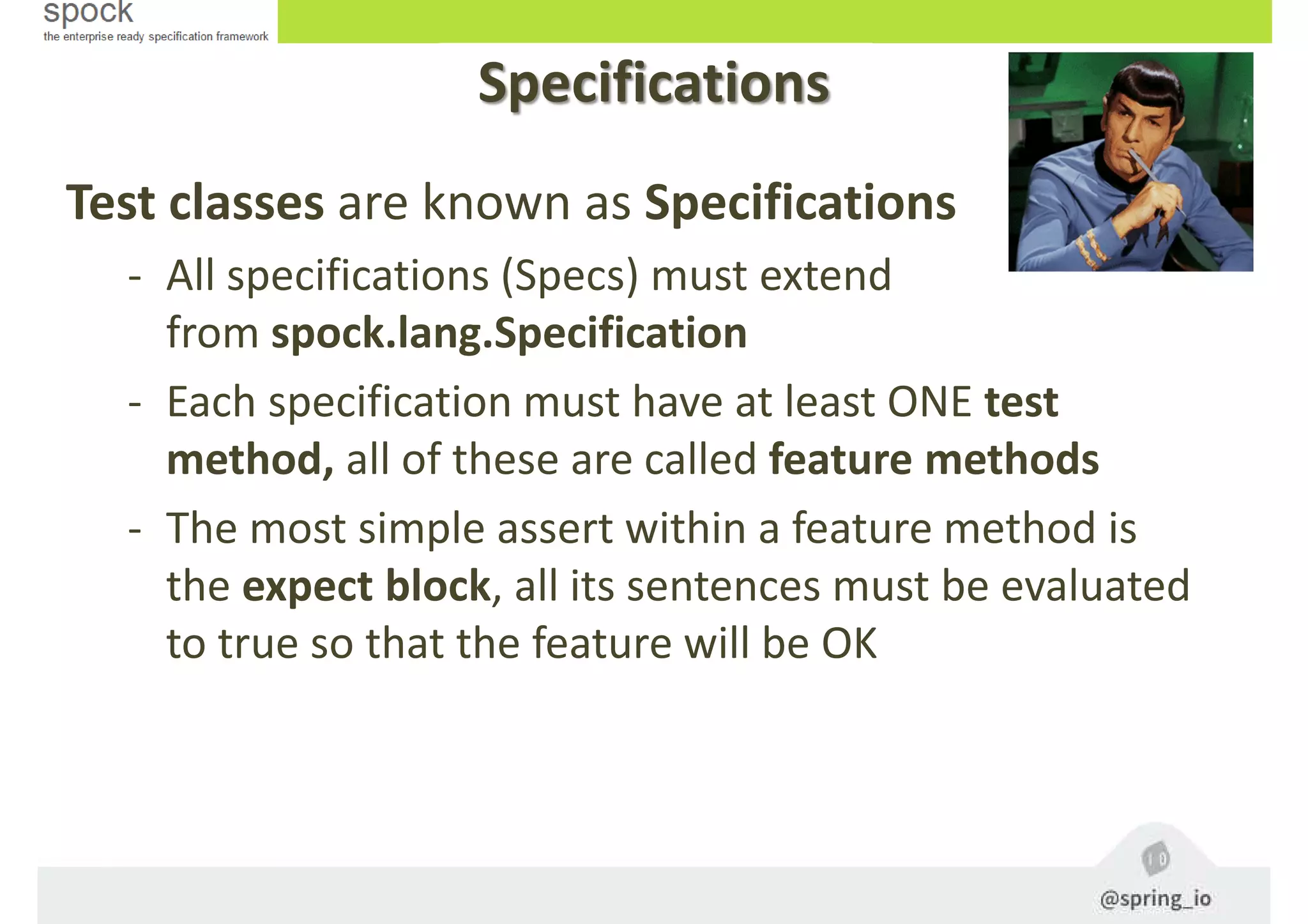 spock
the enterprise ready specification framework

Specifications

Test classes are known as Specifications

- All specifications (Specs) must extend from spock.lang.Specification

- Each specification must have at least ONE test method, all of these are called feature methods

- The most simple assert within a feature method is the expect block, all its sentences must be evaluated to true so that the feature will be OK

10

@spring_io